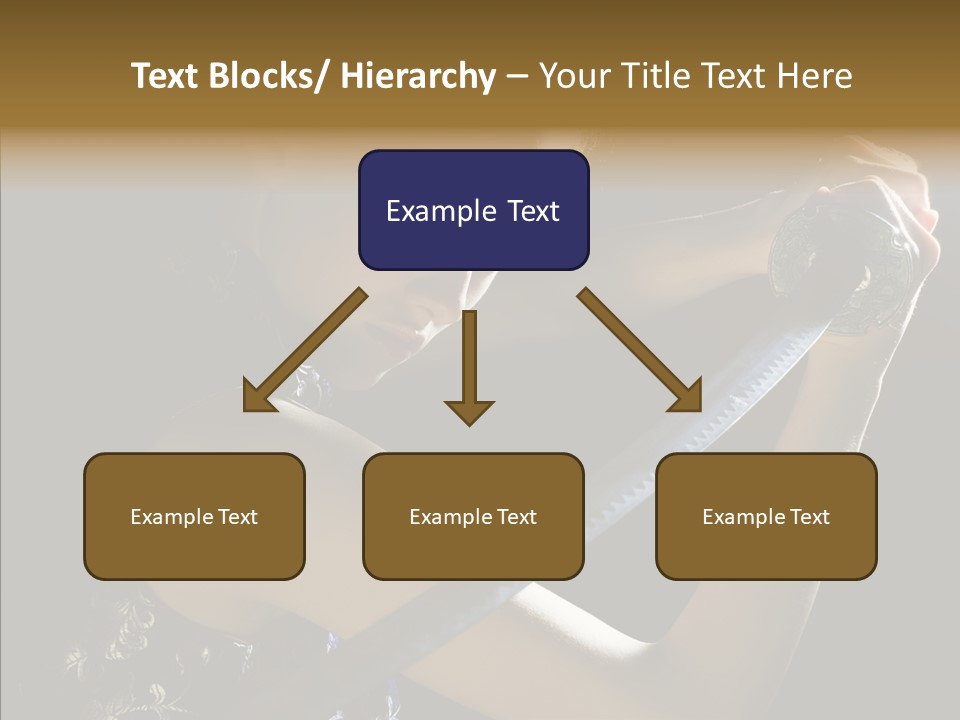 Text Blocks/ Hierarchy – Your Title Text Here

Example Text

Example Text

Example Text

Example Text